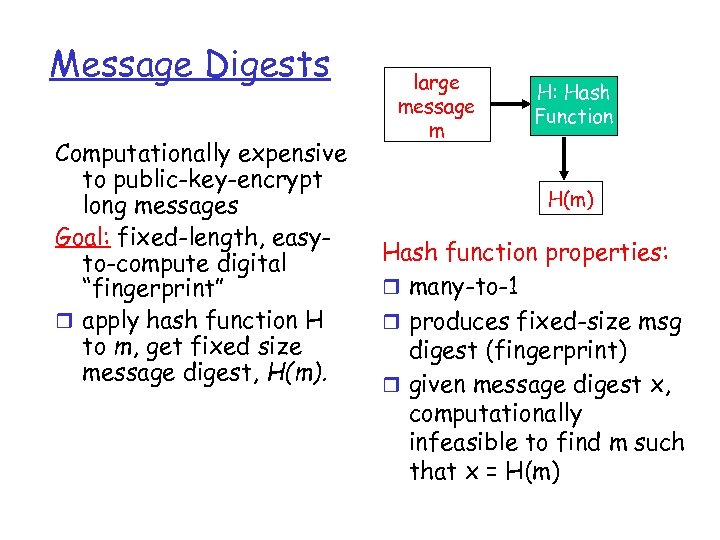 Message Digests

Computationally expensive to public-key-encrypt long messages

Goal: fixed-length, easy-to-compute digital "fingerprint"

❒ apply hash function H to m, get fixed size message digest, H(m).

large message m

H: Hash Function

H(m)

Hash function properties:

❒ many-to-1

❒ produces fixed-size msg digest (fingerprint)

❒ given message digest x, computationally infeasible to find m such that x = H(m)